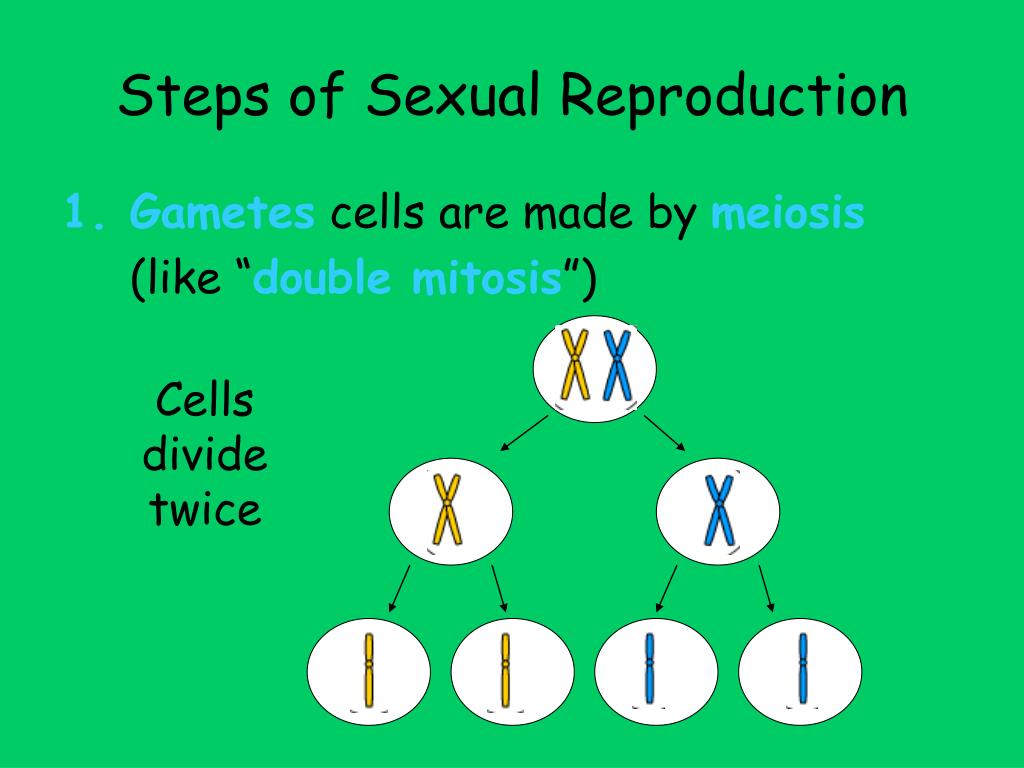 Steps of Sexual Reproduction

1. Gametes cells are made by meiosis (like “double mitosis”)

Cells divide twice